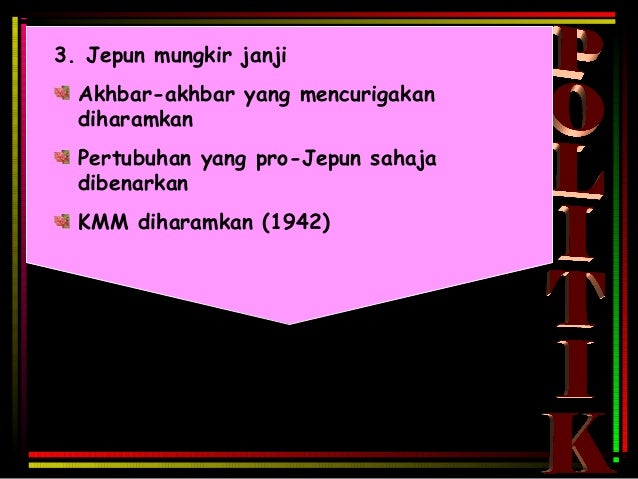 3. Jepun mungkir janji

Akhbar-akhbar yang mencurigakan diharamkan

Pertubuhan yang pro-Jepun sahaja dibenarkan

KMM diharamkan (1942)

POLITIK